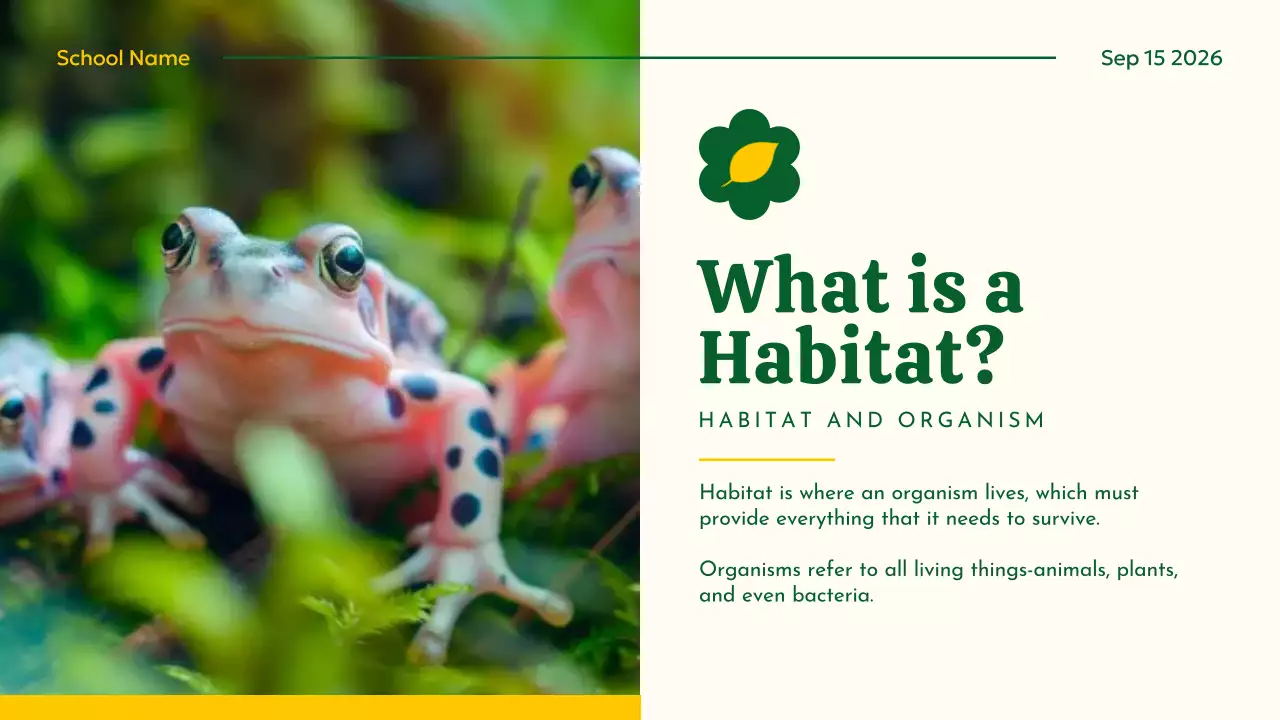 School Name

Sep 15 2026

What is a Habitat?

HABITAT AND ORGANISM

Habitat is where an organism lives, which must provide everything that it needs to survive.

Organisms refer to all living things-animals, plants, and even bacteria.